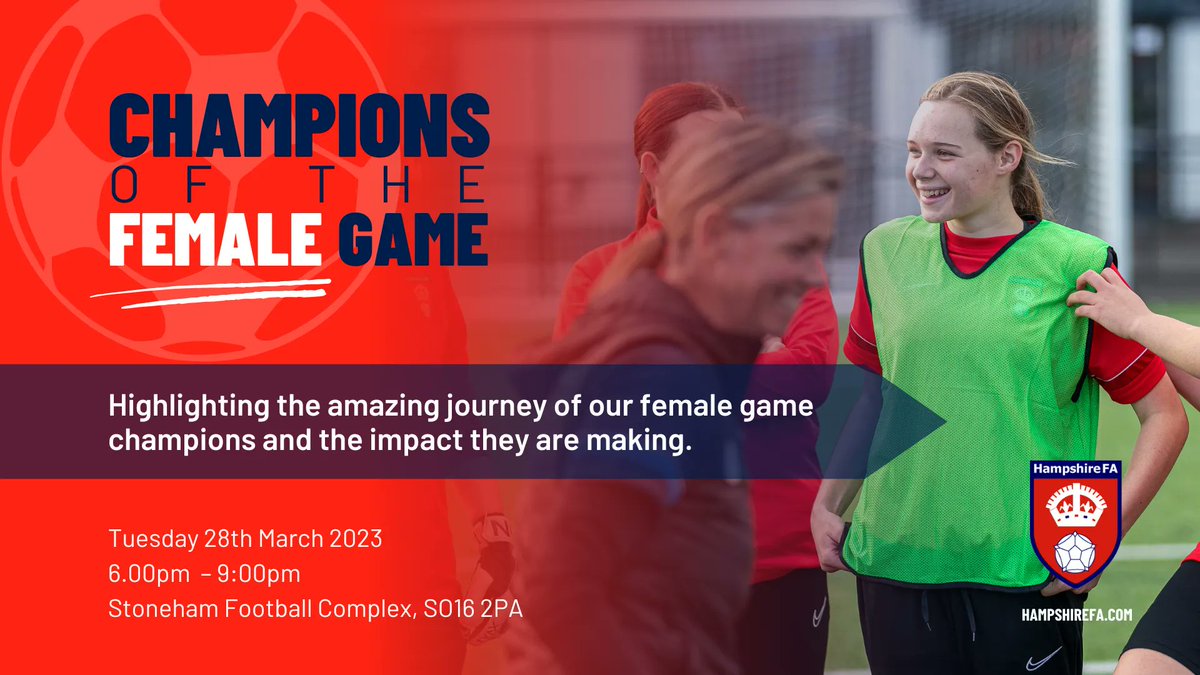 CHAMPIONS
OF THE
FEMALE GAME

Highlighting the amazing journey of our female game champions and the impact they are making.

Tuesday 28th March 2023
6.00pm – 9:00pm
Stoneham Football Complex, SO16 2PA

Hampshire FA

HAMPSHIREFA.COM